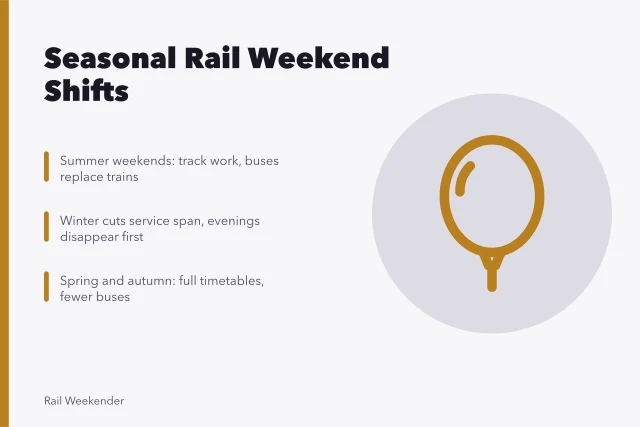 Seasonal Rail Weekend Shifts

Summer weekends: track work, buses replace trains

Winter cuts service span, evenings disappear first

Spring and autumn: full timetables, fewer buses

Rail Weekender